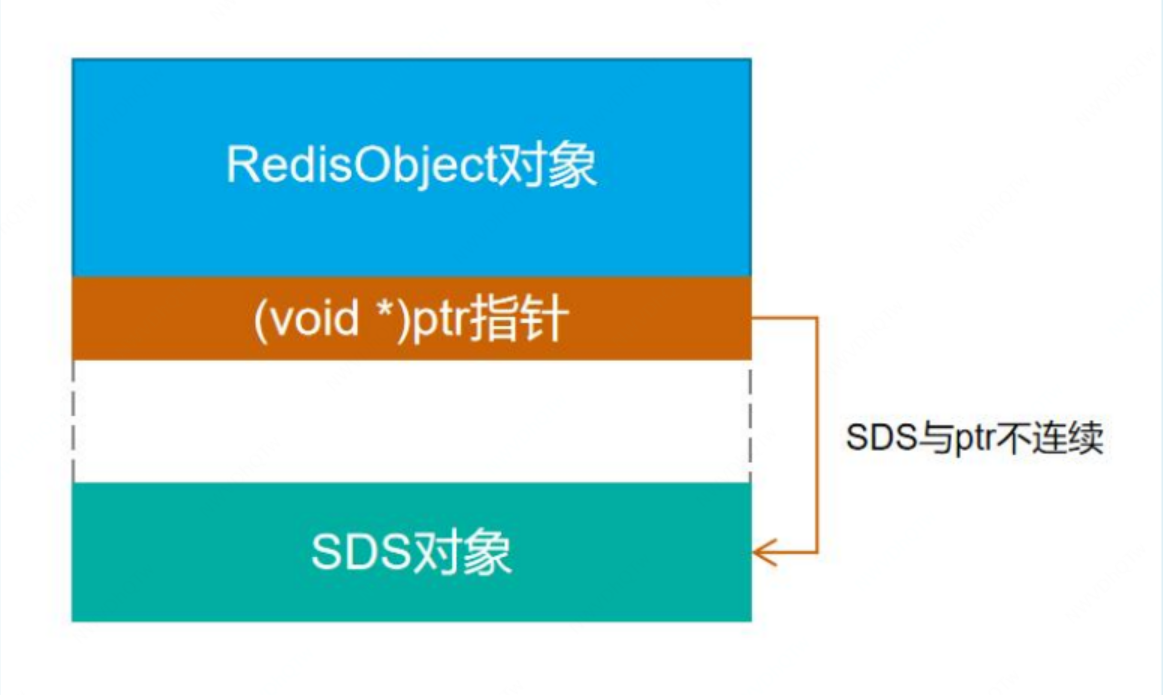 RedisObject对象

(void *)ptr指针

SDS与ptr不连续

SDS对象